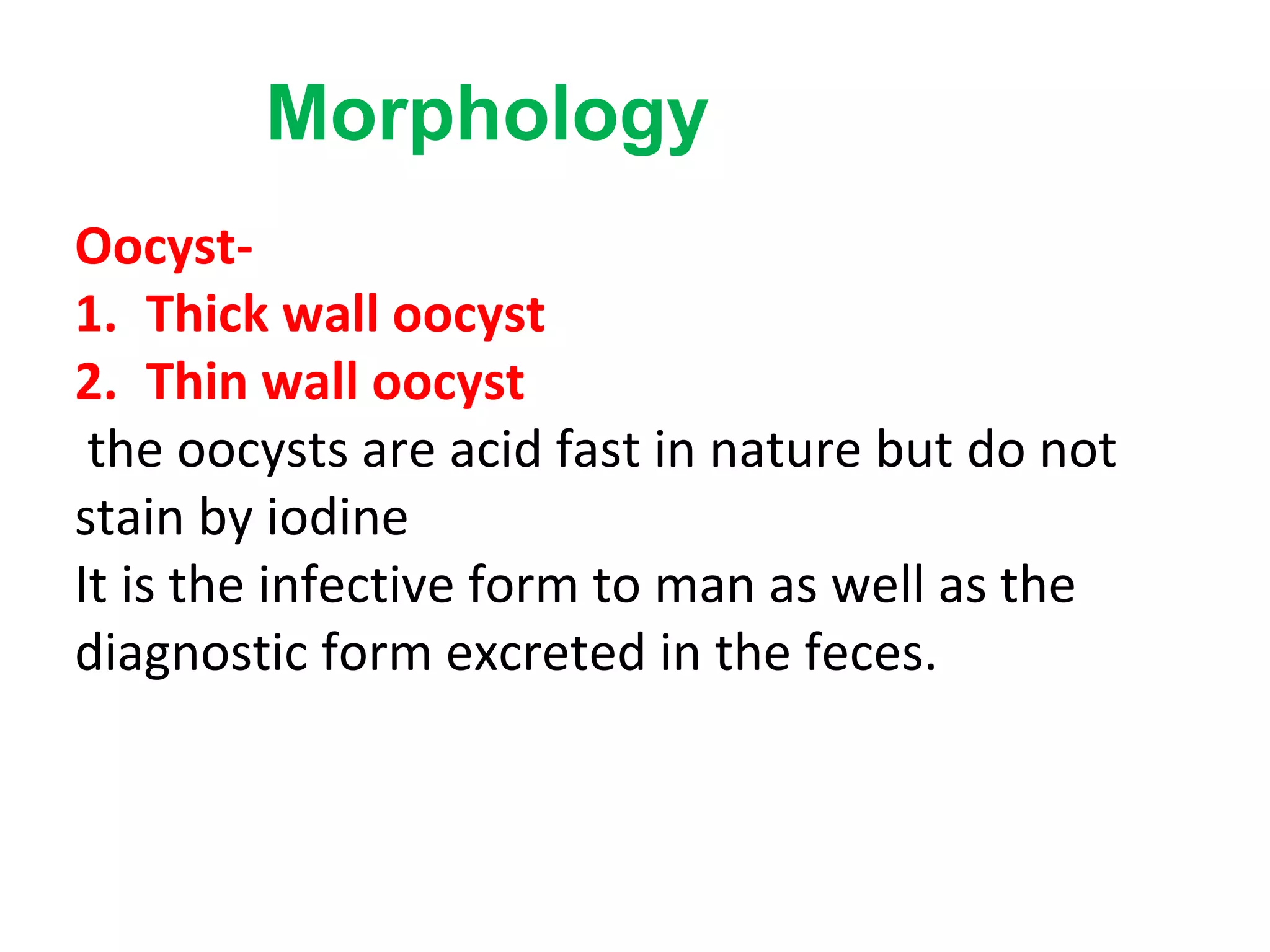 Morphology

Oocyst-
1. Thick wall oocyst
2. Thin wall oocyst
the oocysts are acid fast in nature but do not stain by iodine
It is the infective form to man as well as the diagnostic form excreted in the feces.